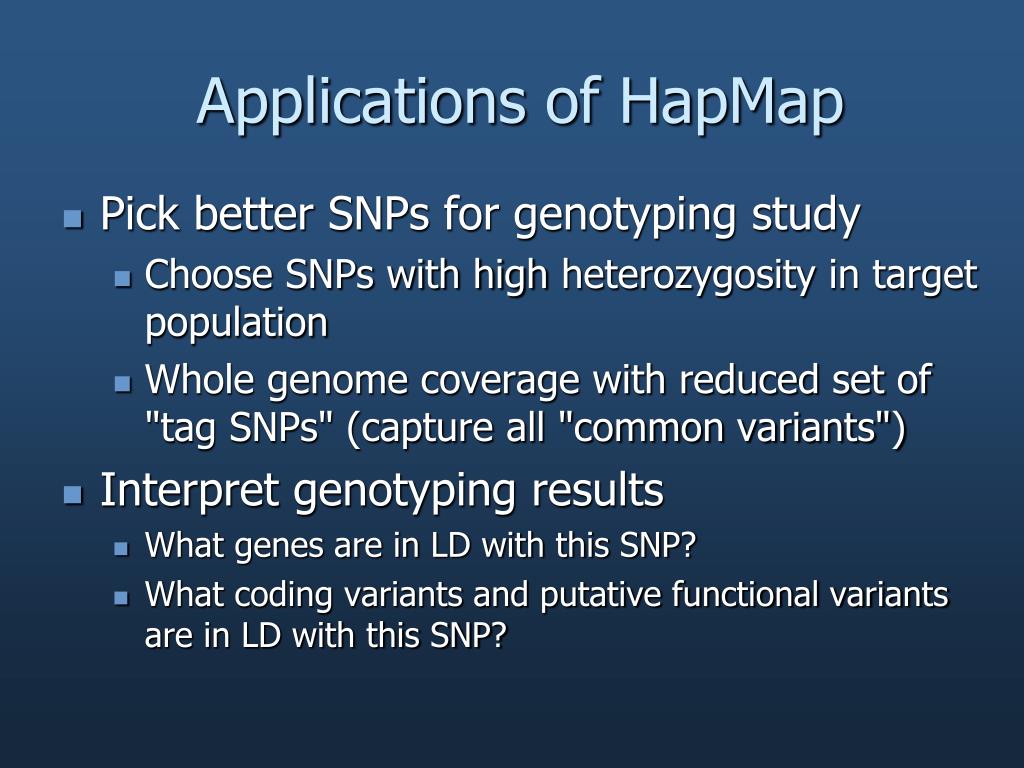 Applications of HapMap

Pick better SNPs for genotyping study
Choose SNPs with high heterozygosity in target population
Whole genome coverage with reduced set of "tag SNPs" (capture all "common variants")

Interpret genotyping results
What genes are in LD with this SNP?
What coding variants and putative functional variants are in LD with this SNP?